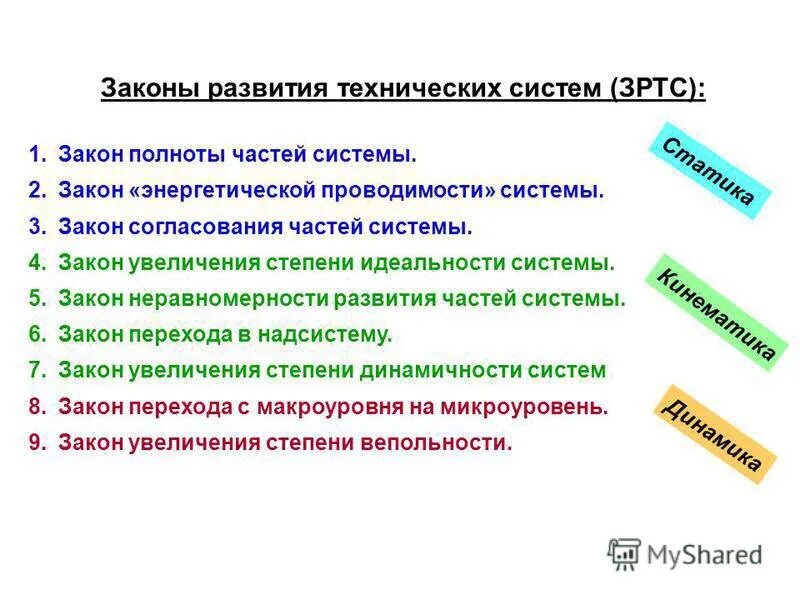 Законы развития технических систем (ЗРТС):

1. Закон полноты частей системы.
2. Закон «энергетической проводимости» системы.
3. Закон согласования частей системы.
4. Закон увеличения степени идеальности системы.
5. Закон неравномерности развития частей системы.
6. Закон перехода в надсистему.
7. Закон увеличения степени динамичности систем
8. Закон перехода с макроуровня на микроуровень.
9. Закон увеличения степени вепольности.

Статика

Кинематика

Динамика

MyShared